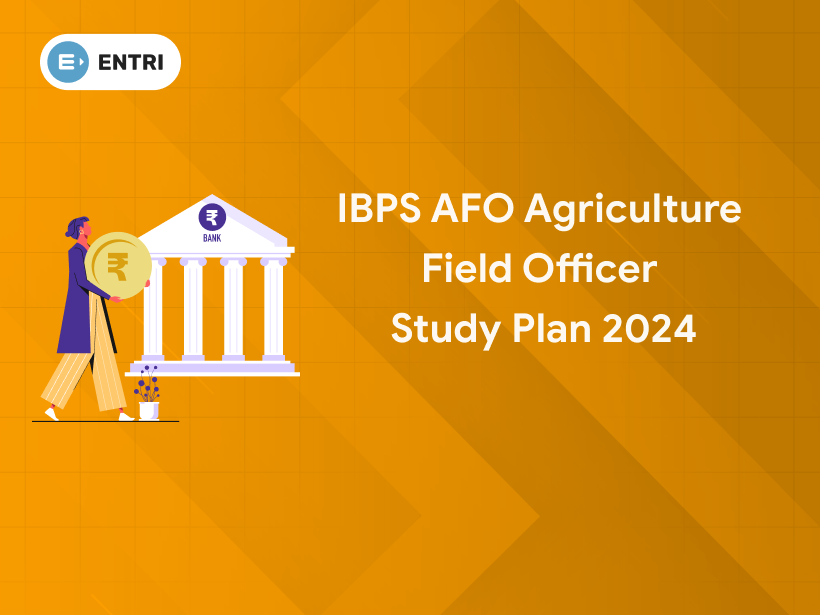 ENTRI

₹
BANK

₹

IBPS AFO Agriculture
Field Officer
Study Plan 2024